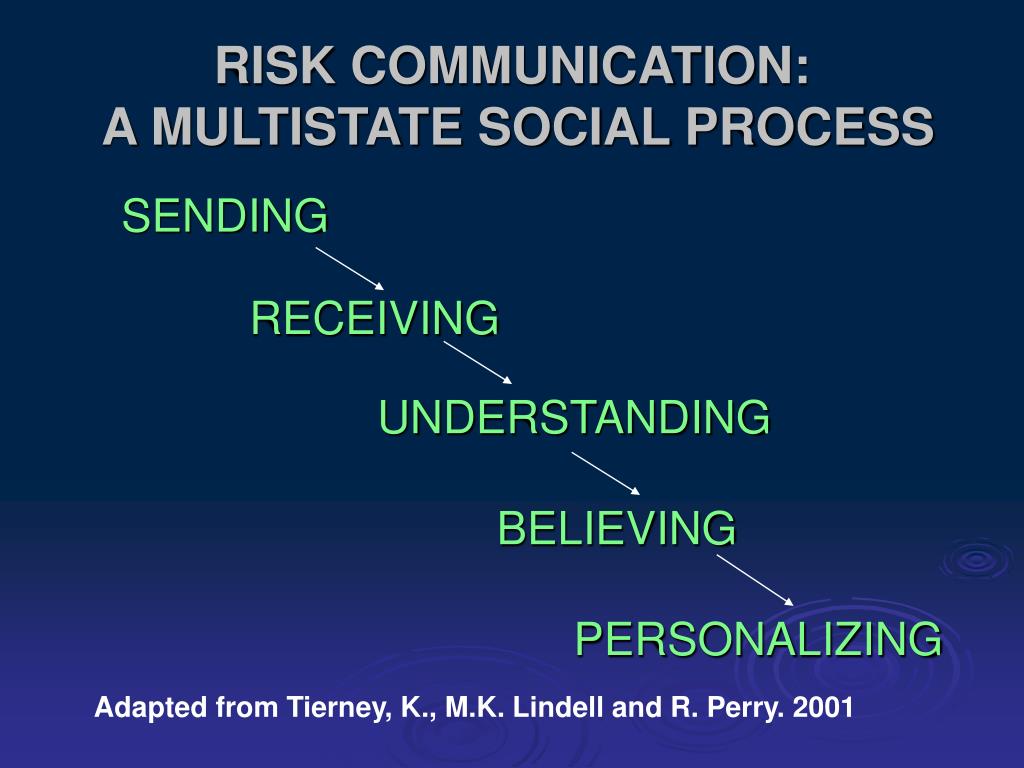 RISK COMMUNICATION:
A MULTISTATE SOCIAL PROCESS

SENDING

RECEIVING

UNDERSTANDING

BELIEVING

PERSONALIZING

Adapted from Tierney, K., M.K. Lindell and R. Perry. 2001